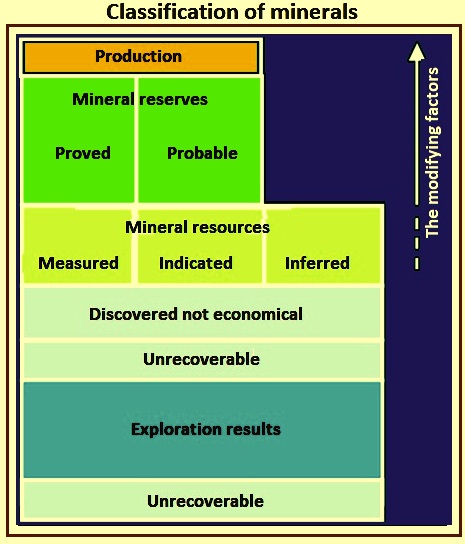 Classification of minerals

Production

Mineral reserves

Proved

Probable

Mineral resources

Measured

Indicated

Inferred

Discovered not economical

Unrecoverable

Exploration results

Unrecoverable

The modifying factors